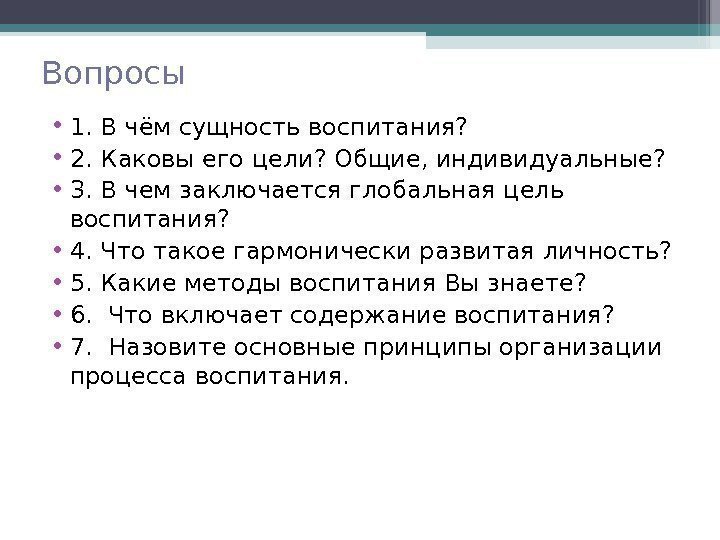 Вопросы

• 1. В чём сущность воспитания?
• 2. Каковы его цели? Общие, индивидуальные?
• 3. В чем заключается глобальная цель воспитания?
• 4. Что такое гармонически развитая личность?
• 5. Какие методы воспитания Вы знаете?
• 6. Что включает содержание воспитания?
• 7. Назовите основные принципы организации процесса воспитания.